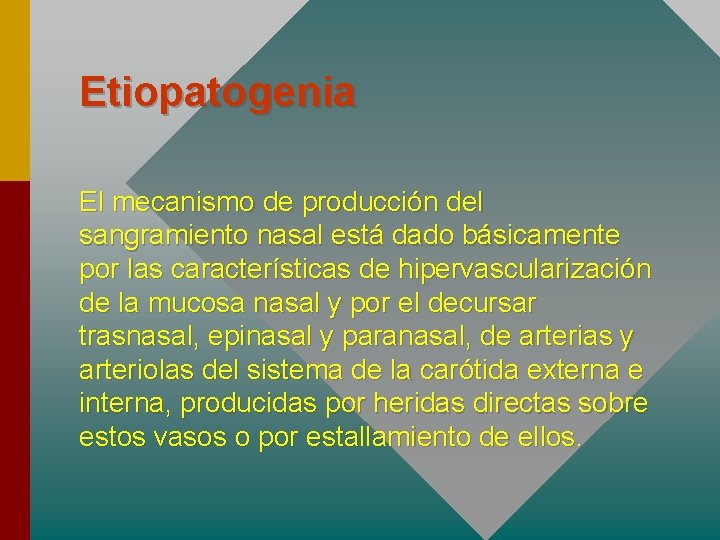 Etiopatogenia

El mecanismo de producción del sangramiento nasal está dado básicamente por las características de hipervascularización de la mucosa nasal y por el decursar trasnasal, epinasal y paranasal, de arterias y arteriolas del sistema de la carótida externa e interna, producidas por heridas directas sobre estos vasos o por estallamiento de ellos.